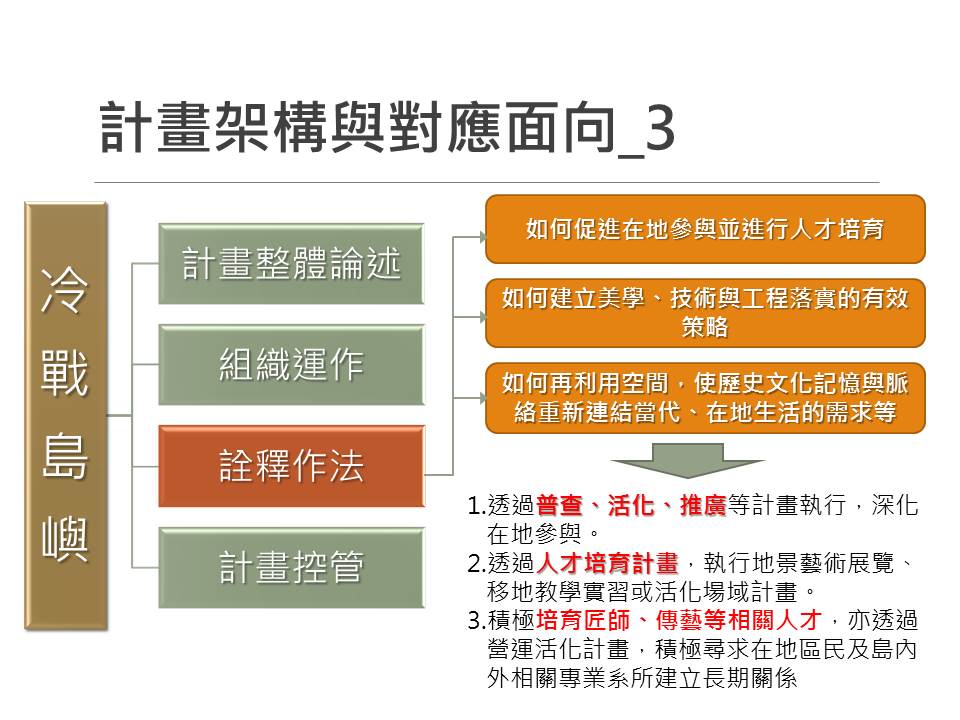 計畫架構與對應面向_3

冷戰島嶼

計畫整體論述

組織運作

詮釋作法

計畫控管

如何促進在地參與並進行人才培育

如何建立美學、技術與工程落實的有效策略

如何再利用空間，使歷史文化記憶與脈絡重新連結當代、在地生活的需求等

1.透過普查、活化、推廣等計畫執行，深化在地參與。
2.透過人才培育計畫，執行地景藝術展覽、移地教學實習或活化場域計畫。
3.積極培育匠師、傳藝等相關人才，亦透過營運活化計畫，積極尋求在地區民及島內外相關專業系所建立長期關係